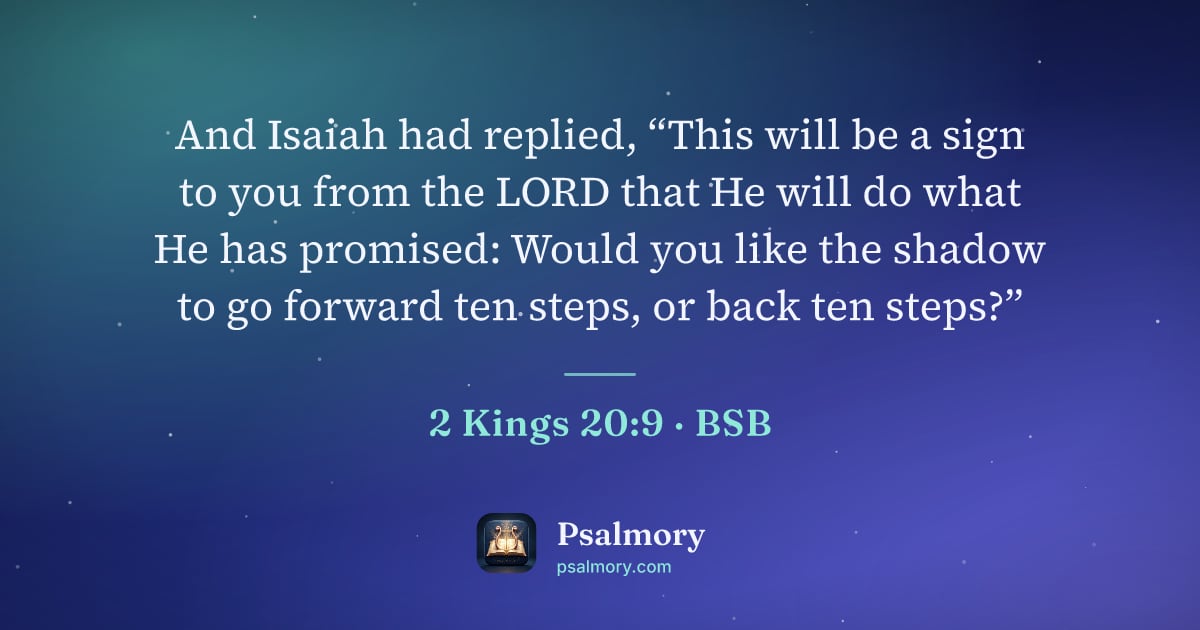 And Isaiah had replied, “This will be a sign to you from the LORD that He will do what He has promised: Would you like the shadow to go forward ten steps, or back ten steps?”

2 Kings 20:9 · BSB

Psalmory
psalmory.com